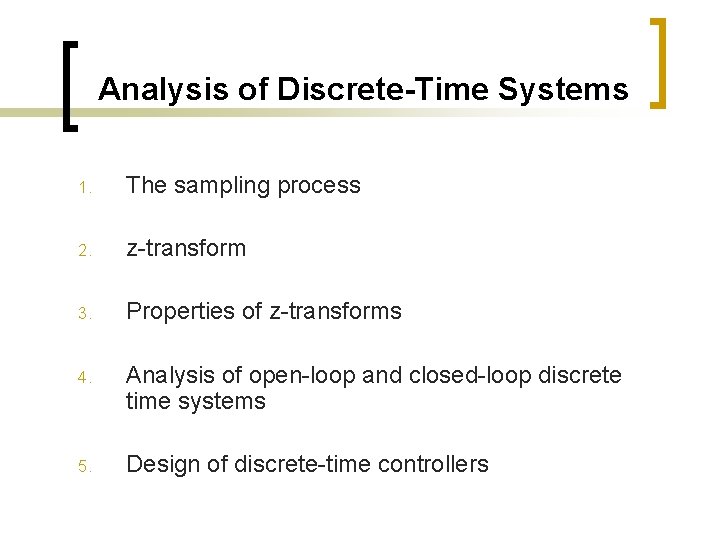 Analysis of Discrete-Time Systems

1. The sampling process

2. z-transform

3. Properties of z-transforms

4. Analysis of open-loop and closed-loop discrete time systems

5. Design of discrete-time controllers